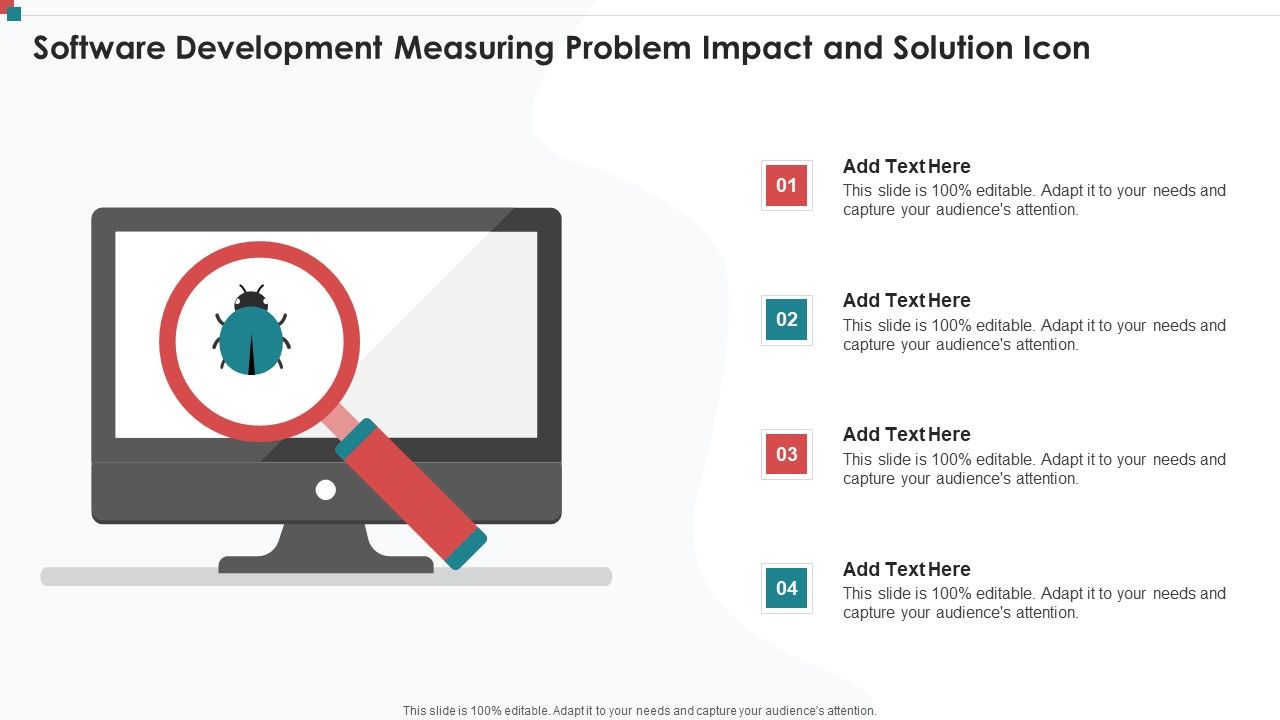 Software Development Measuring Problem Impact and Solution Icon

01
Add Text Here
This slide is 100% editable. Adapt it to your needs and capture your audience's attention.

02
Add Text Here
This slide is 100% editable. Adapt it to your needs and capture your audience's attention.

03
Add Text Here
This slide is 100% editable. Adapt it to your needs and capture your audience's attention.

04
Add Text Here
This slide is 100% editable. Adapt it to your needs and capture your audience's attention.

This slide is 100% editable. Adapt it to your needs and capture your audience's attention.